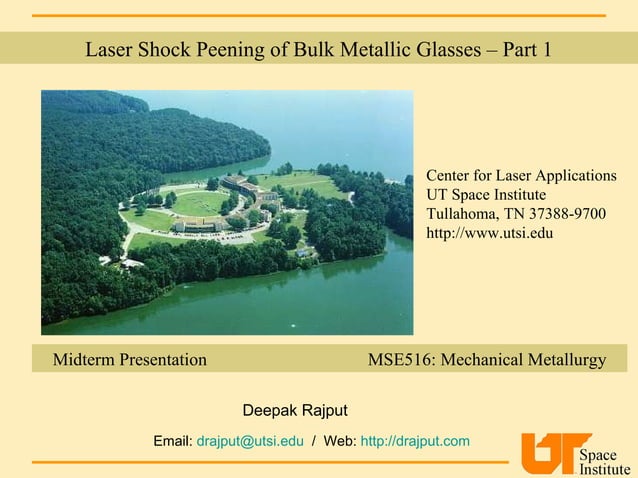 Laser Shock Peening of Bulk Metallic Glasses – Part 1

Center for Laser Applications
UT Space Institute
Tullahoma, TN 37388-9700
http://www.utsi.edu

Midterm Presentation

MSE516: Mechanical Metallurgy

Deepak Rajput

Email: drajput@utsi.edu / Web: http://drajput.com

UT Space Institute